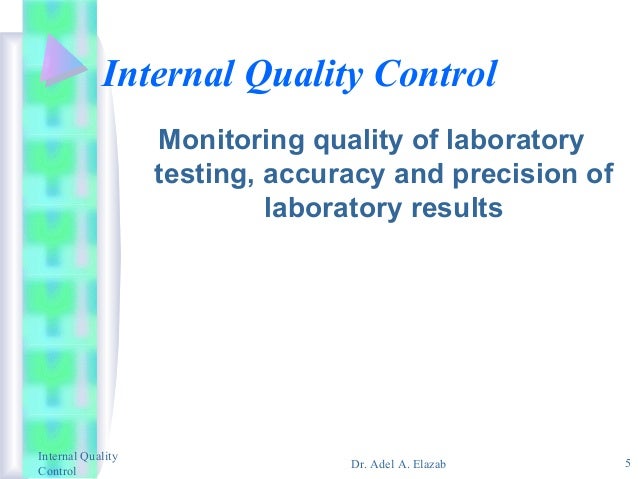 Internal Quality Control

Monitoring quality of laboratory testing, accuracy and precision of laboratory results

Internal Quality Control

Dr. Adel A. Elazab

5